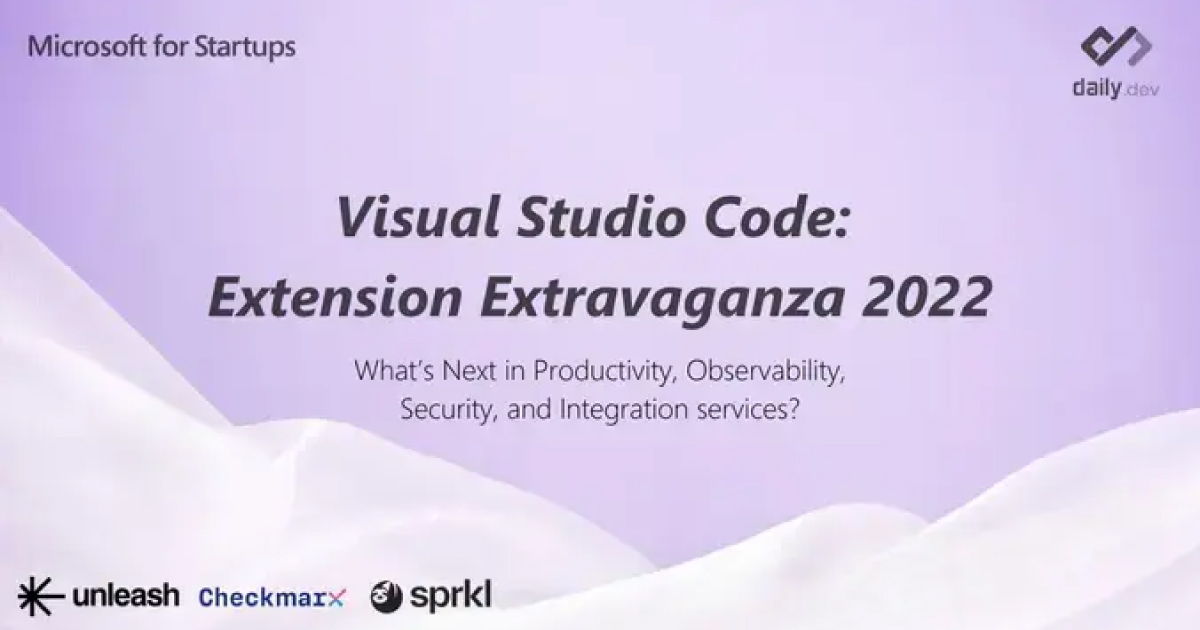 Microsoft for Startups

daily.dev

Visual Studio Code:
Extension Extravaganza 2022

What's Next in Productivity, Observability, Security, and Integration services?

unleash Checkmarx sprkl